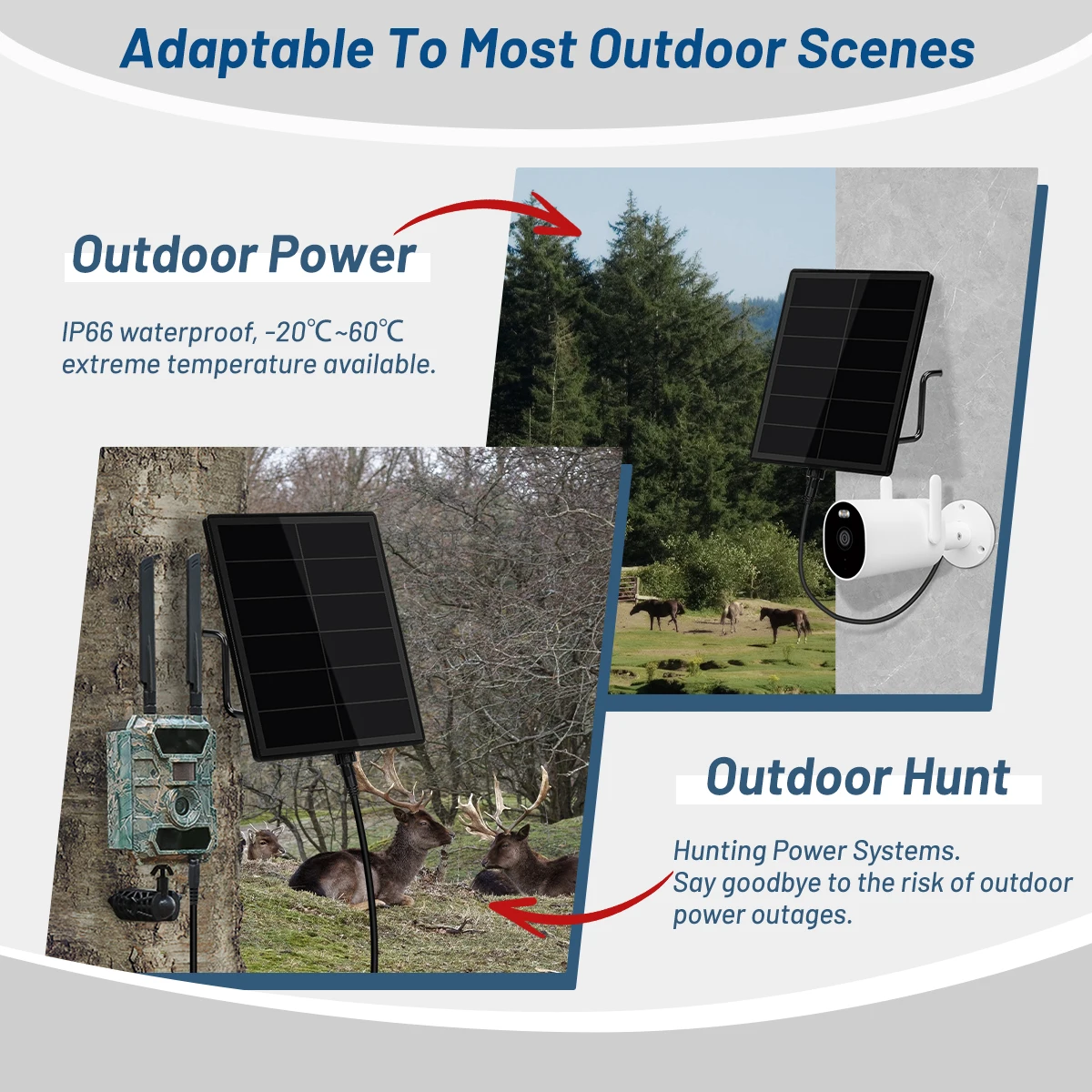 Adaptable To Most Outdoor Scenes

Outdoor Power

IP66 waterproof, -20℃~60℃ extreme temperature available.

Outdoor Hunt

Hunting Power Systems.
Say goodbye to the risk of outdoor power outages.